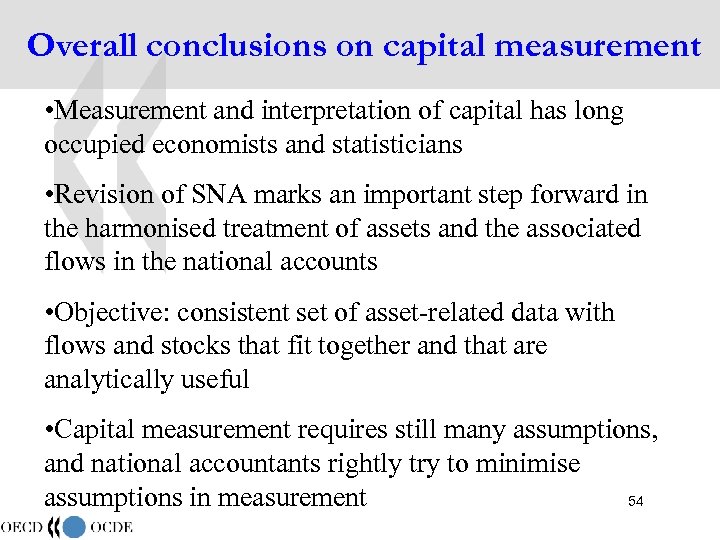 Overall conclusions on capital measurement

•Measurement and interpretation of capital has long occupied economists and statisticians

•Revision of SNA marks an important step forward in the harmonised treatment of assets and the associated flows in the national accounts

•Objective: consistent set of asset-related data with flows and stocks that fit together and that are analytically useful

•Capital measurement requires still many assumptions, and national accountants rightly try to minimise assumptions in measurement

54

OECD OCDE